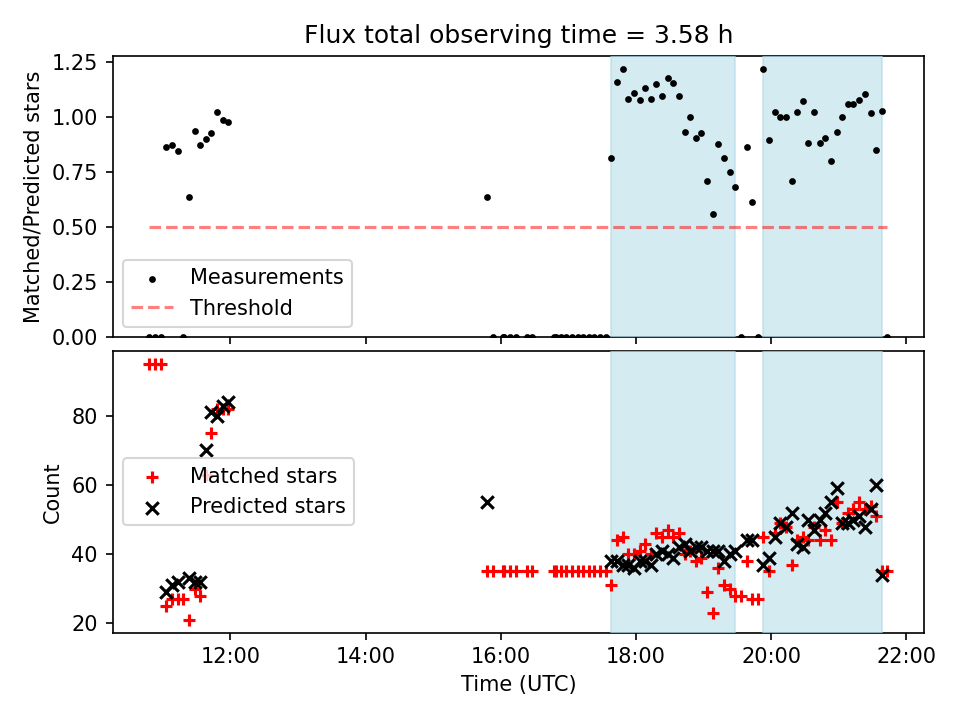 Flux total observing time = 3.58 h

Matched/Predicted stars

1.25
1.00
0.75
0.50
0.25
0.00

Measurements
Threshold

Count

80
60
40
20

Matched stars
Predicted stars

12:00
14:00
16:00
18:00
20:00
22:00

Time (UTC)